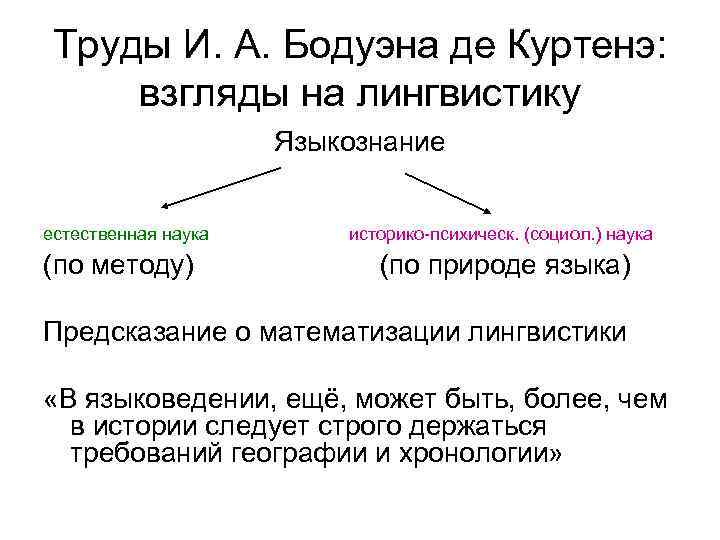 Труды И. А. Бодуэна де Куртенэ: взгляды на лингвистику

Языкознание

естественная наука
(по методу)

историко-психическ. (социол.) наука
(по природе языка)

Предсказание о математизации лингвистики

«В языковедении, ещё, может быть, более, чем в истории следует строго держаться требований географии и хронологии»